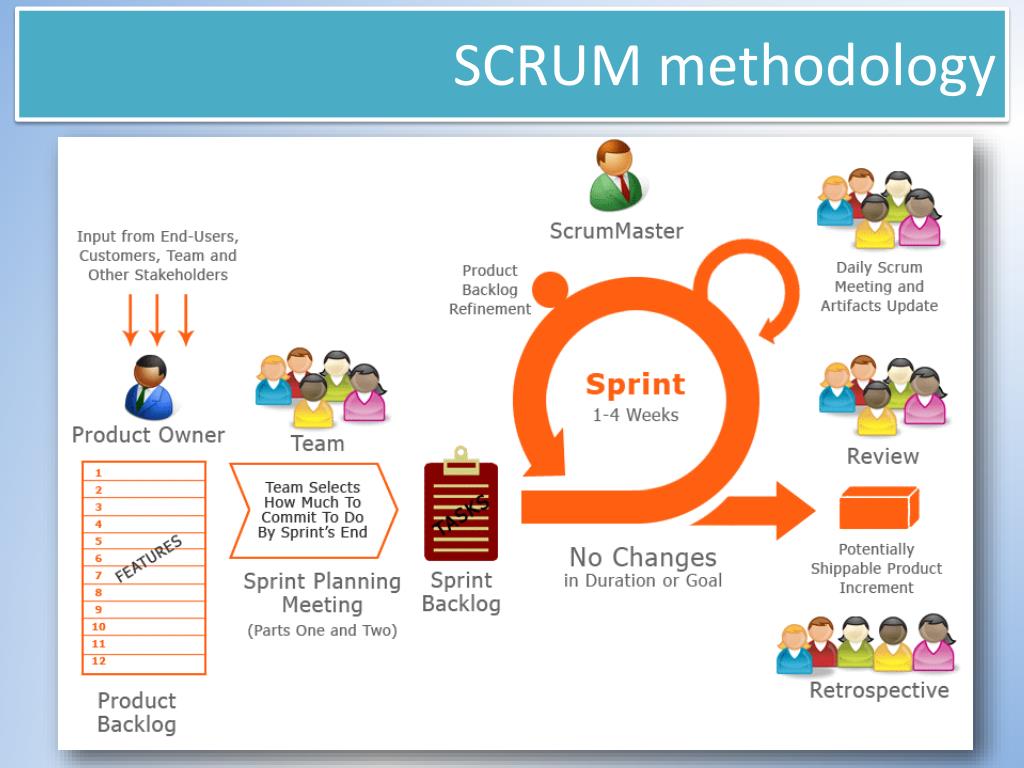 SCRUM methodology

Input from End-Users, Customers, Team and Other Stakeholders

Product Owner

1
2
3
4
5
6
7
8
9
10
11
12

FEATURES

Product Backlog

Team

Team Selects How Much To Commit To Do By Sprint's End

Sprint Planning Meeting
(Parts One and Two)

TASKS

Sprint Backlog

ScrumMaster

Product Backlog Refinement

Sprint
1-4 Weeks

No Changes
in Duration or Goal

Daily Scrum Meeting and Artifacts Update

Review

Potentially Shippable Product Increment

Retrospective